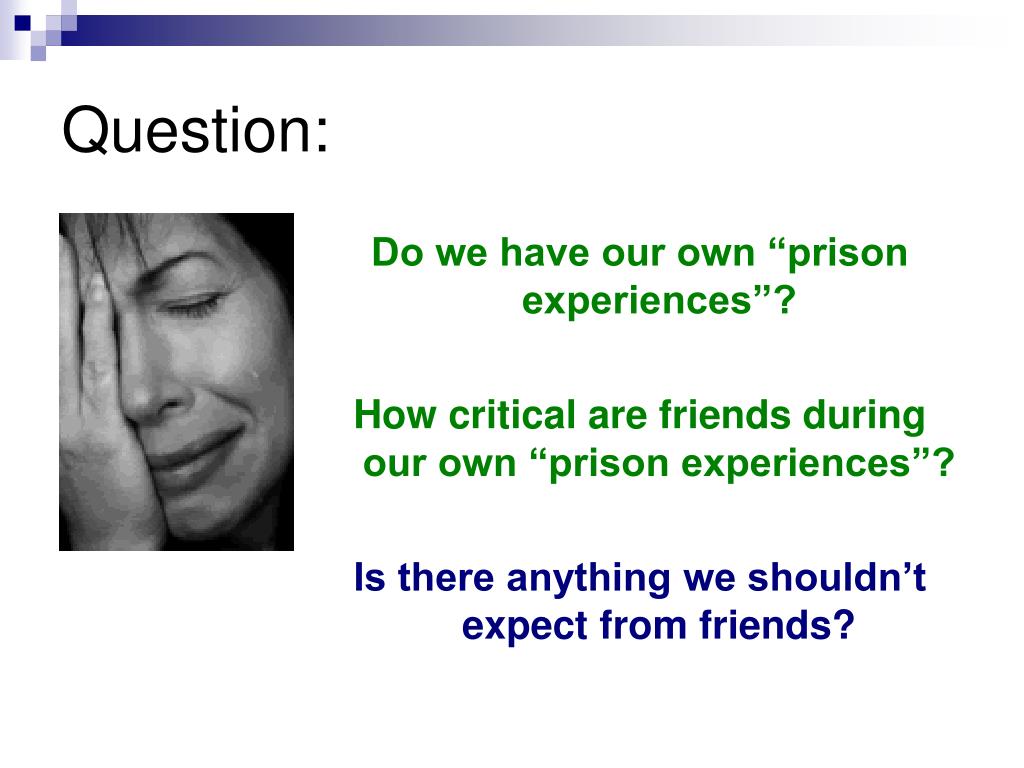 Question:

Do we have our own “prison experiences”?

How critical are friends during our own “prison experiences”?

Is there anything we shouldn’t expect from friends?